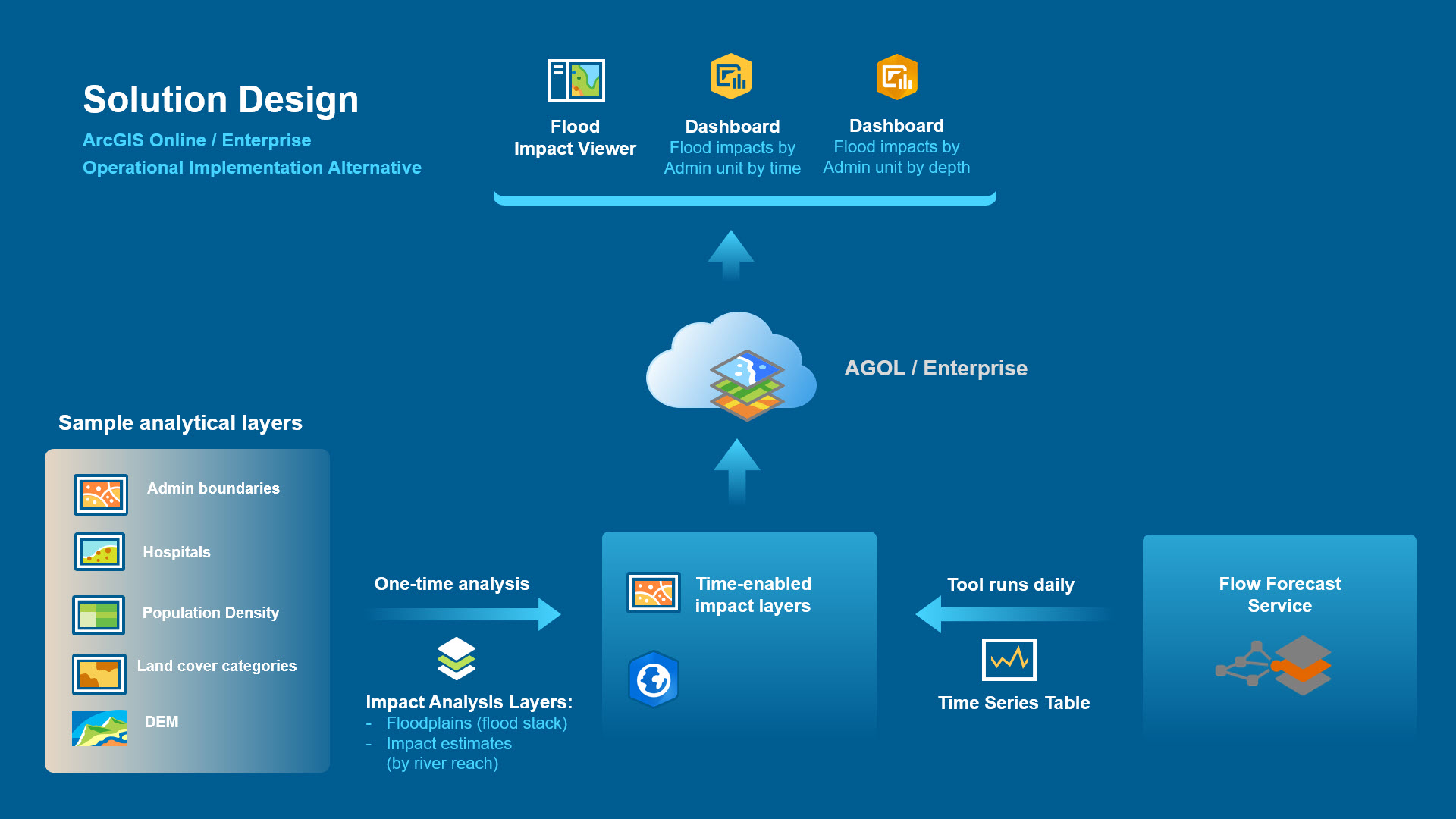 Solution Design

ArcGIS Online / Enterprise

Operational Implementation Alternative

Flood Impact Viewer

Dashboard
Flood impacts by Admin unit by time

Dashboard
Flood impacts by Admin unit by depth

AGOL / Enterprise

Sample analytical layers

Admin boundaries

Hospitals

Population Density

Land cover categories

DEM

One-time analysis

Impact Analysis Layers:
- Floodplains (flood stack)
- Impact estimates (by river reach)

Time-enabled impact layers

Tool runs daily

Time Series Table

Flow Forecast Service